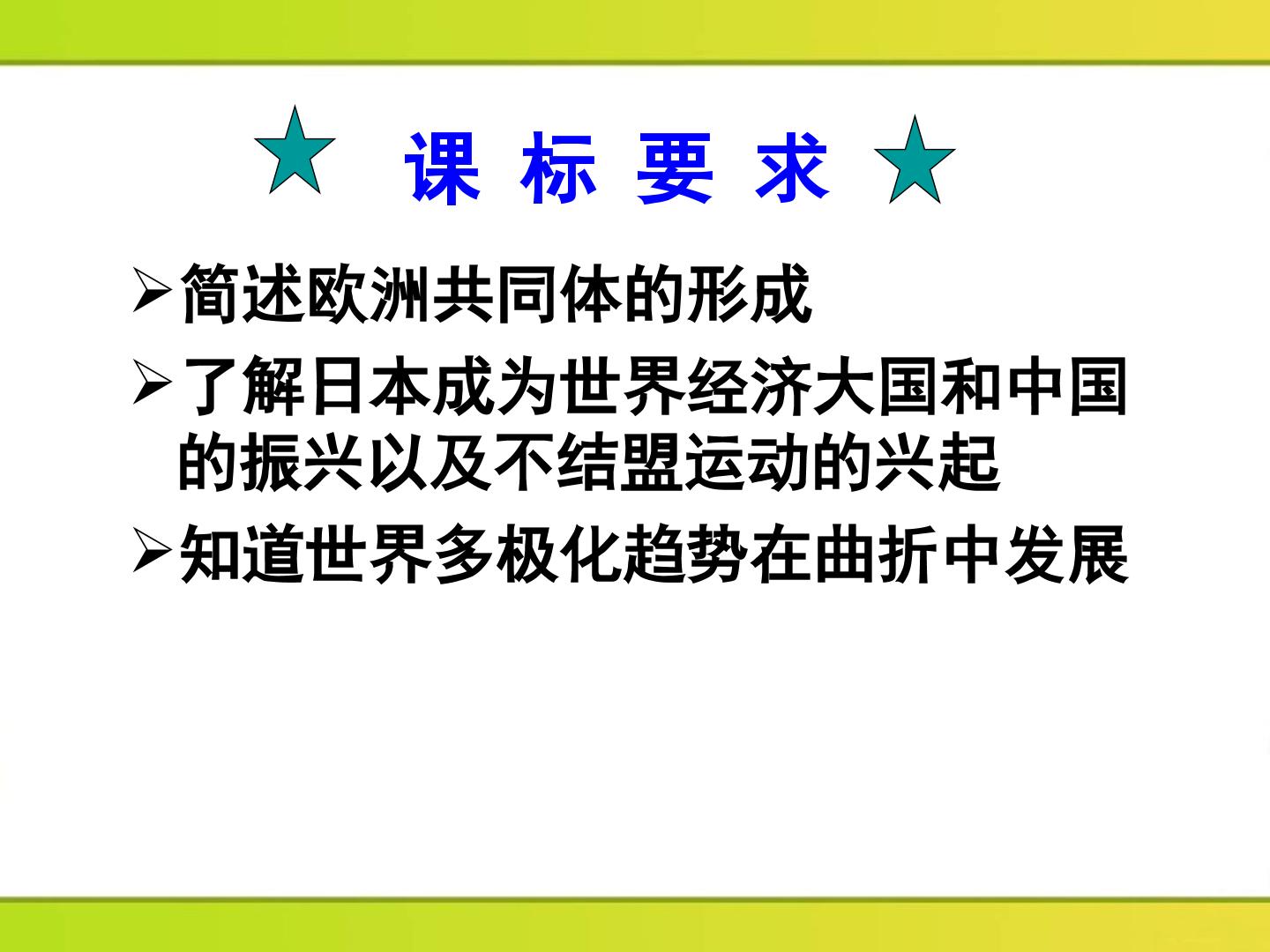 ★ 课 标 要 求 ★

➢简述欧洲共同体的形成

➢了解日本成为世界经济大国和中国的振兴以及不结盟运动的兴起

➢知道世界多极化趋势在曲折中发展